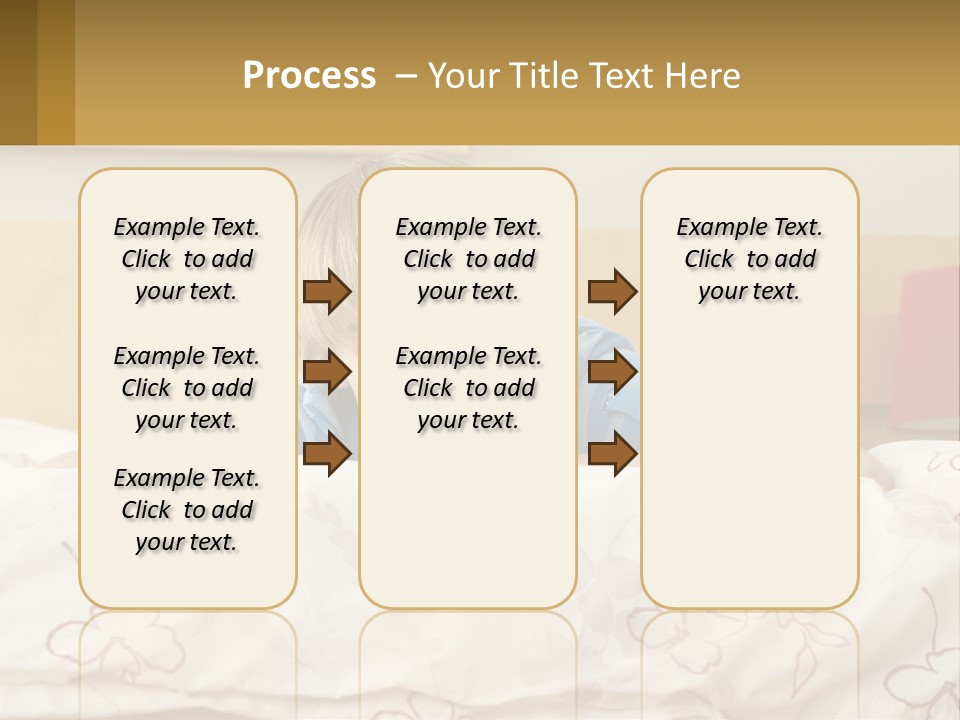 Process – Your Title Text Here

Example Text. Click to add your text.

Example Text. Click to add your text.

Example Text. Click to add your text.

Example Text. Click to add your text.

Example Text. Click to add your text.

Example Text. Click to add your text.